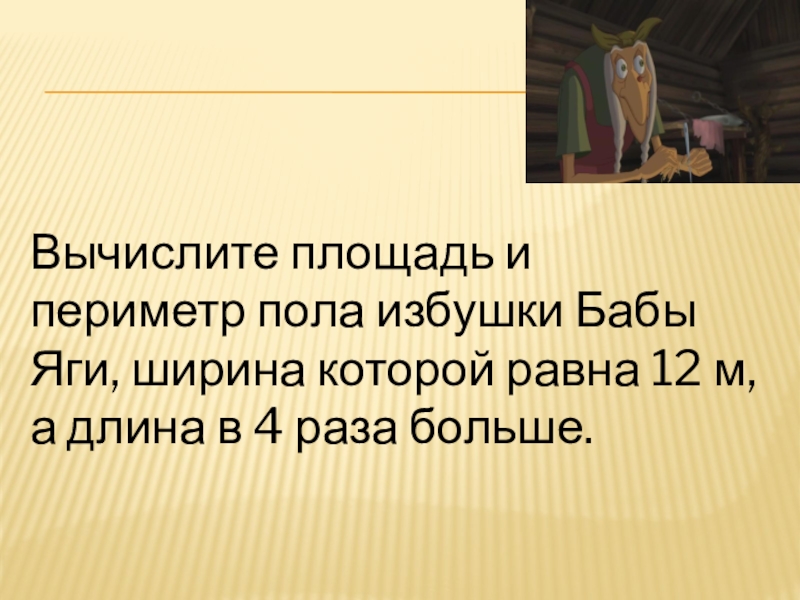 Вычислите площадь и периметр пола избушки Бабы Яги, ширина которой равна 12 м, а длина в 4 раза больше.